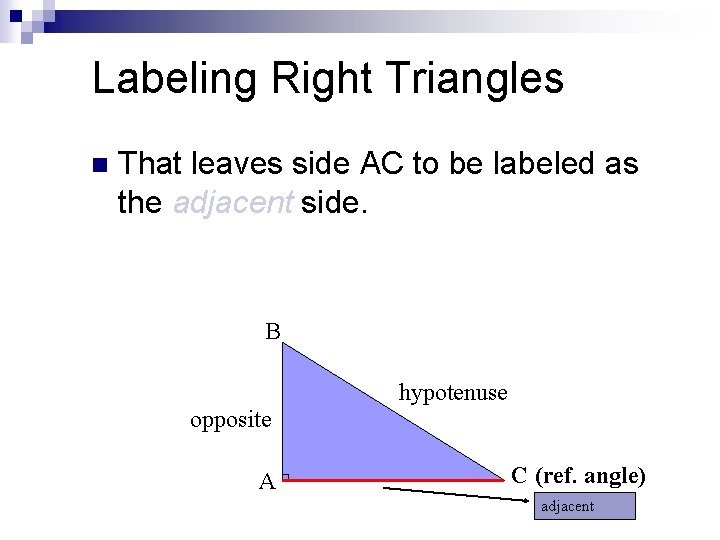 Labeling Right Triangles

That leaves side AC to be labeled as the adjacent side.

B

hypotenuse

opposite

A

C (ref. angle)

adjacent